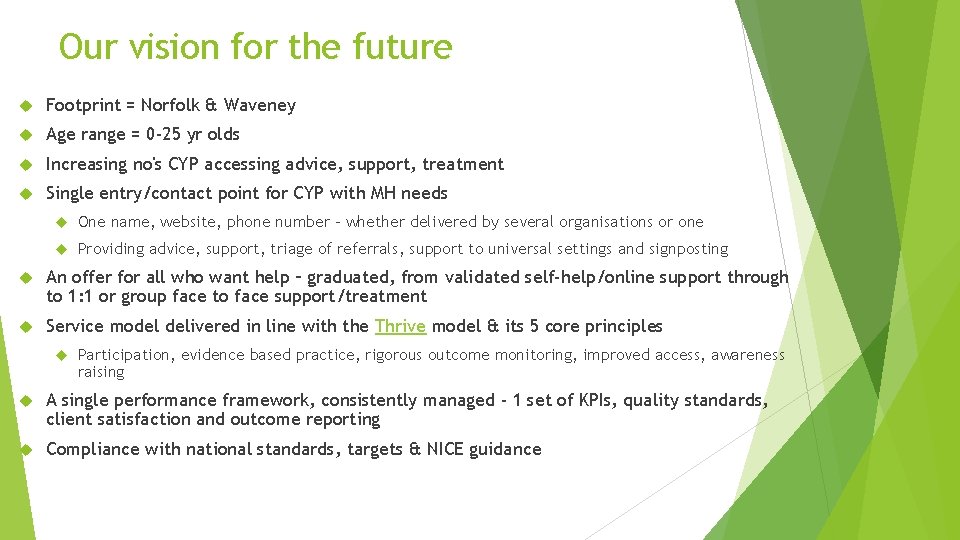 Our vision for the future

Footprint = Norfolk & Waveney

Age range = 0-25 yr olds

Increasing no's CYP accessing advice, support, treatment

Single entry/contact point for CYP with MH needs

One name, website, phone number – whether delivered by several organisations or one

Providing advice, support, triage of referrals, support to universal settings and signposting

An offer for all who want help – graduated, from validated self-help/online support through to 1:1 or group face to face support/treatment

Service model delivered in line with the Thrive model & its 5 core principles

Participation, evidence based practice, rigorous outcome monitoring, improved access, awareness raising

A single performance framework, consistently managed - 1 set of KPIs, quality standards, client satisfaction and outcome reporting

Compliance with national standards, targets & NICE guidance